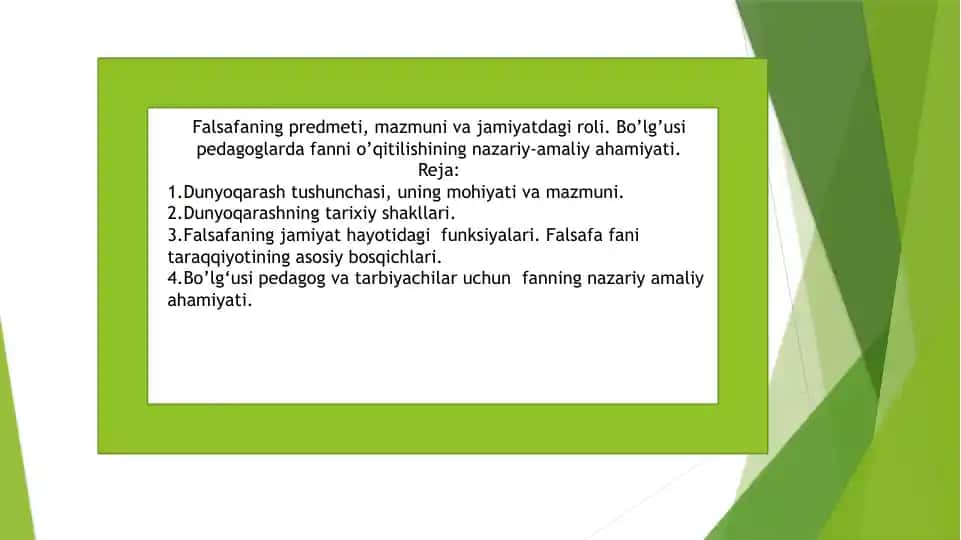 Falsafaning predmeti, mazmuni va jamiyatdagi roli. Bo’lg’usi pedagoglarda fanni o’qitilishining nazariy-amaliy ahamiyati.
Reja:
1.Dunyoqarash tushunchasi, uning mohiyati va mazmuni.
2.Dunyoqarashning tarixiy shakllari.
3.Falsafaning jamiyat hayotidagi funksiyalari. Falsafa fani taraqqiyotining asosiy bosqichlari.
4.Bo’lg‘usi pedagog va tarbiyachilar uchun fanning nazariy amaliy ahamiyati.